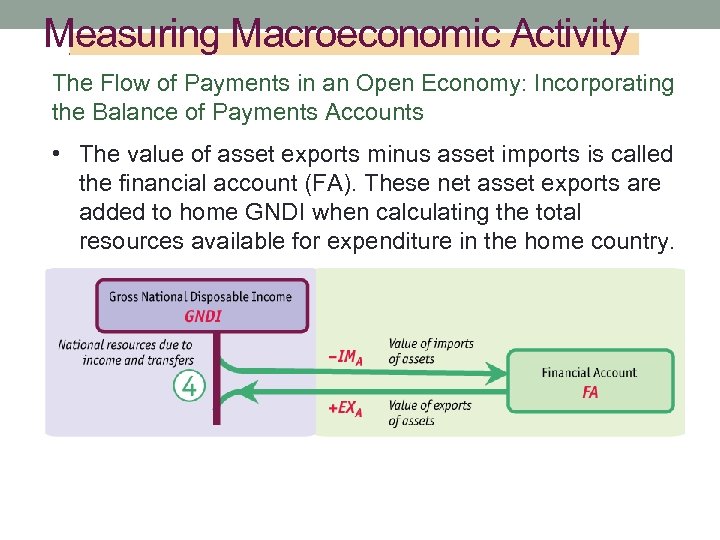 Measuring Macroeconomic Activity

The Flow of Payments in an Open Economy: Incorporating the Balance of Payments Accounts

• The value of asset exports minus asset imports is called the financial account (FA). These net asset exports are added to home GNDI when calculating the total resources available for expenditure in the home country.

Gross National Disposable Income
GNDI

National resources due to income and transfers

4

$-IM_A$ Value of imports of assets

$+EX_A$ Value of exports of assets

Financial Account
FA